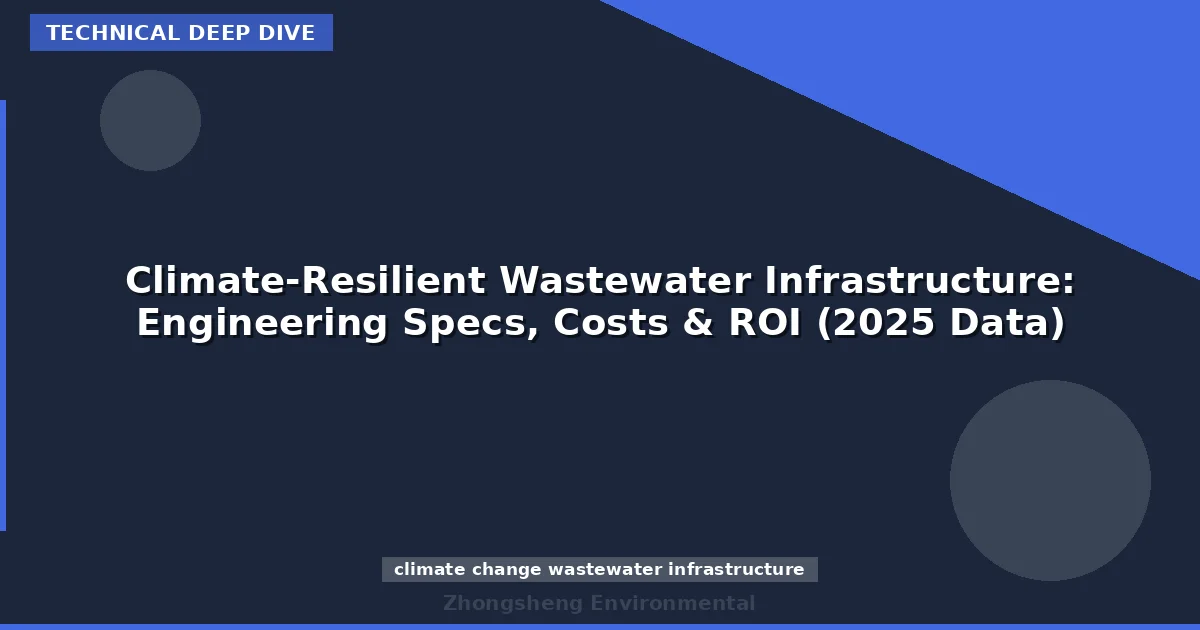 TECHNICAL DEEP DIVE

Climate-Resilient Wastewater Infrastructure: Engineering Specs, Costs & ROI (2025 Data)

climate change wastewater infrastructure

Zhongsheng Environmental